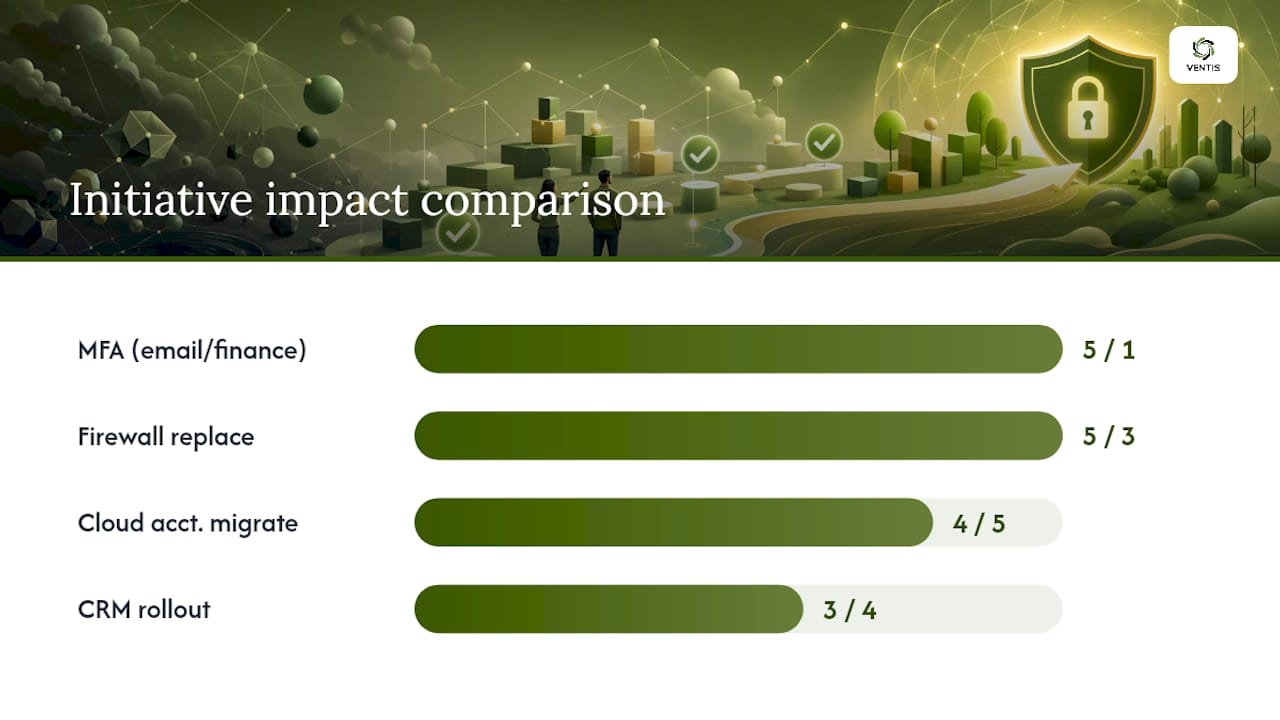 VENTIS

Initiative impact comparison

MFA (email/finance) 5 / 1

Firewall replace 5 / 3

Cloud acct. migrate 4 / 5

CRM rollout 3 / 4